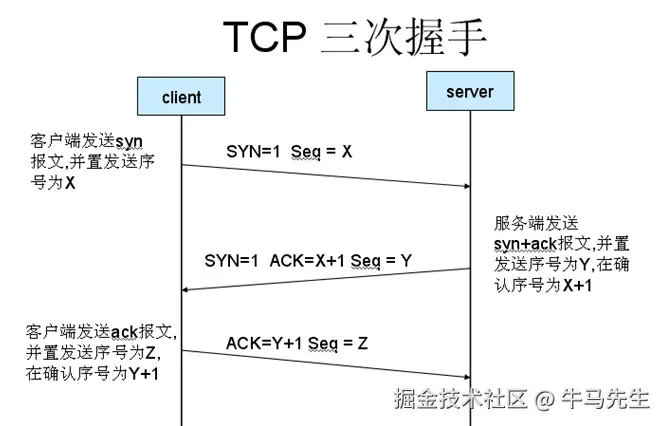 TCP 三次握手

client

server

客户端发送syn报文,并置发送序号为X

SYN=1 Seq = X

服务端发送syn+ack报文,并置发送序号为Y,在确认序号为X+1

SYN=1 ACK=X+1 Seq = Y

客户端发送ack报文,并置发送序号为Z,在确认序号为Y+1

ACK=Y+1 Seq = Z

掘金技术社区 @ 牛马先生